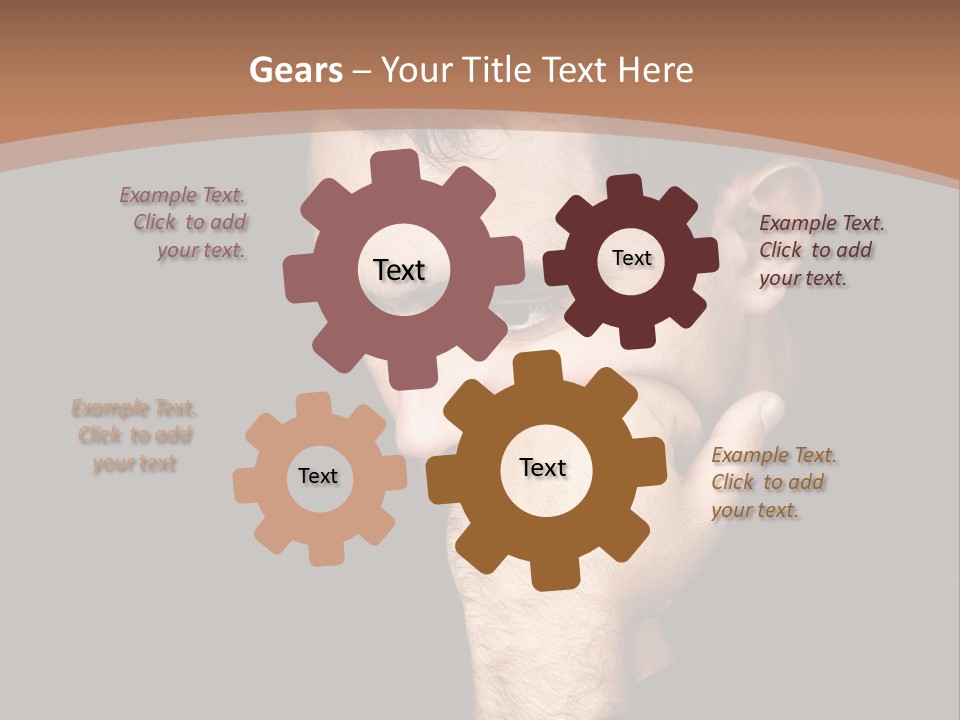 Gears – Your Title Text Here

Example Text. Click to add your text.

Text

Text

Example Text. Click to add your text.

Example Text. Click to add your text

Text

Text

Example Text. Click to add your text.